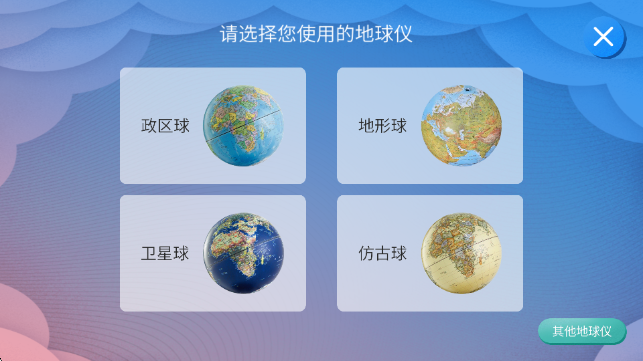 请选择您使用的地球仪

政区球

地形球

卫星球

仿古球

其他地球仪